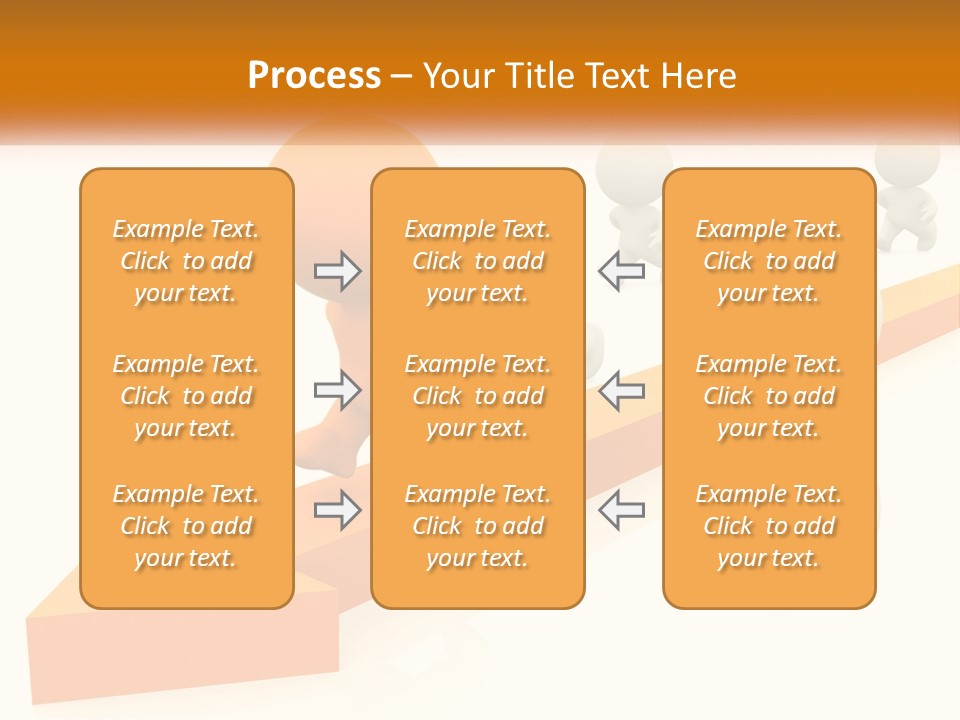 Process – Your Title Text Here

Example Text. Click to add your text.

Example Text. Click to add your text.

Example Text. Click to add your text.

Example Text. Click to add your text.

Example Text. Click to add your text.

Example Text. Click to add your text.

Example Text. Click to add your text.

Example Text. Click to add your text.

Example Text. Click to add your text.